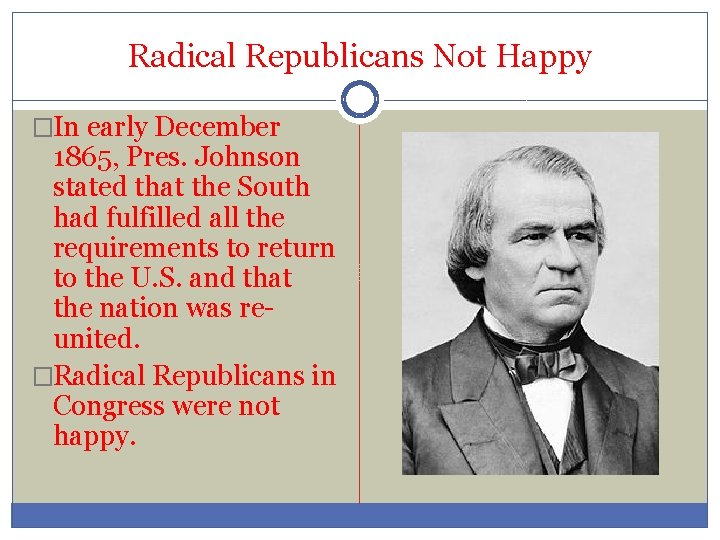 Radical Republicans Not Happy

□In early December 1865, Pres. Johnson stated that the South had fulfilled all the requirements to return to the U.S. and that the nation was re-united.

□Radical Republicans in Congress were not happy.